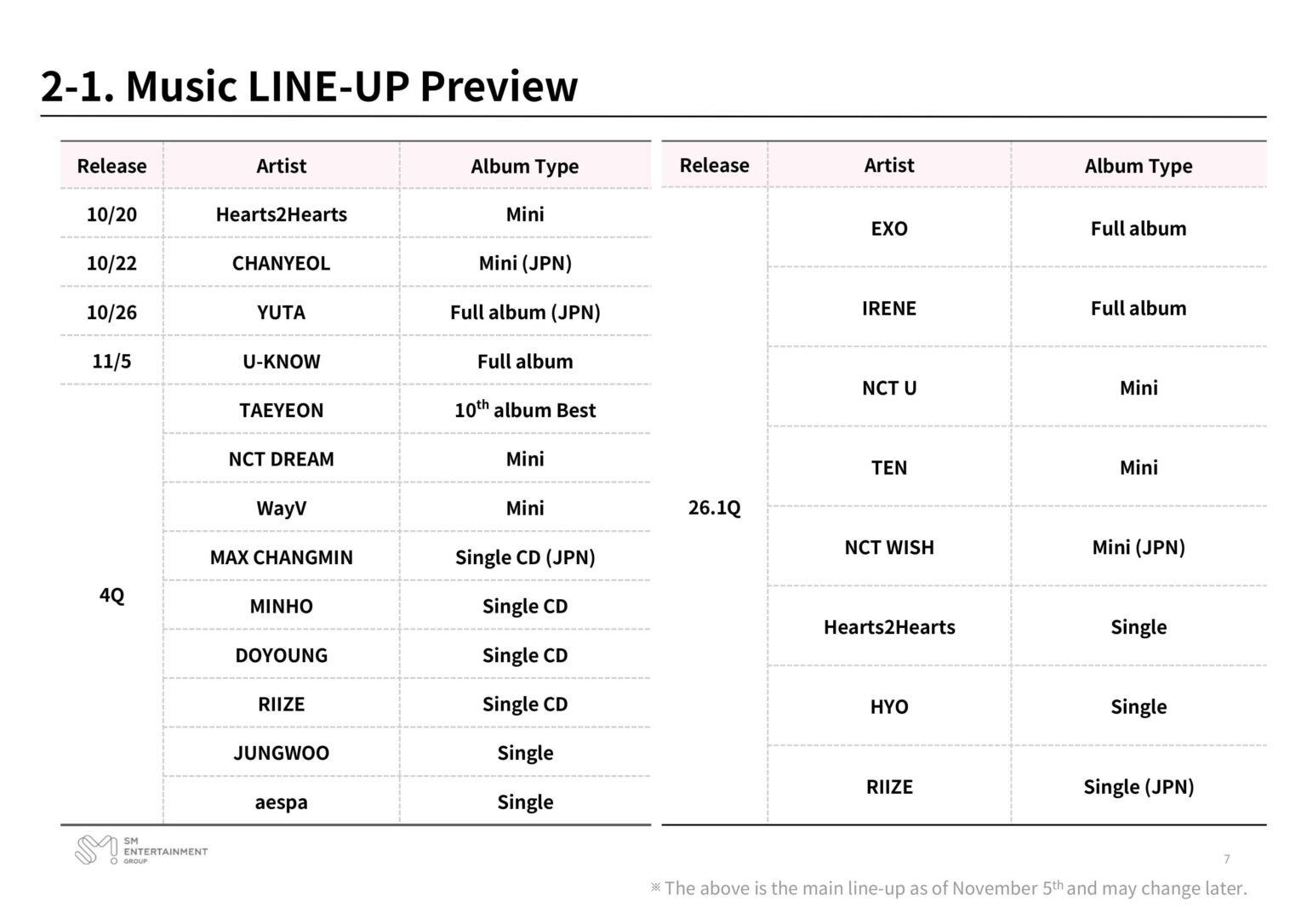 2-1. Music LINE-UP Preview

| Release | Artist | Album Type |
|---|---|---|
| 10/20 | Hearts2Hearts | Mini |
| 10/22 | CHANYEOL | Mini (JPN) |
| 10/26 | YUTA | Full album (JPN) |
| 11/5 | U-KNOW | Full album |
| 4Q | TAEYEON | $10^{th}$ album Best |
| | NCT DREAM | Mini |
| | WayV | Mini |
| | MAX CHANGMIN | Single CD (JPN) |
| | MINHO | Single CD |
| | DOYOUNG | Single CD |
| | RIIZE | Single CD |
| | JUNGWOO | Single |
| | aespa | Single |

| Release | Artist | Album Type |
|---|---|---|
| 26.1Q | EXO | Full album |
| | IRENE | Full album |
| | NCT U | Mini |
| | TEN | Mini |
| | NCT WISH | Mini (JPN) |
| | Hearts2Hearts | Single |
| | HYO | Single |
| | RIIZE | Single (JPN) |

SM ENTERTAINMENT GROUP

7

※ The above is the main line-up as of November $5^{th}$ and may change later.